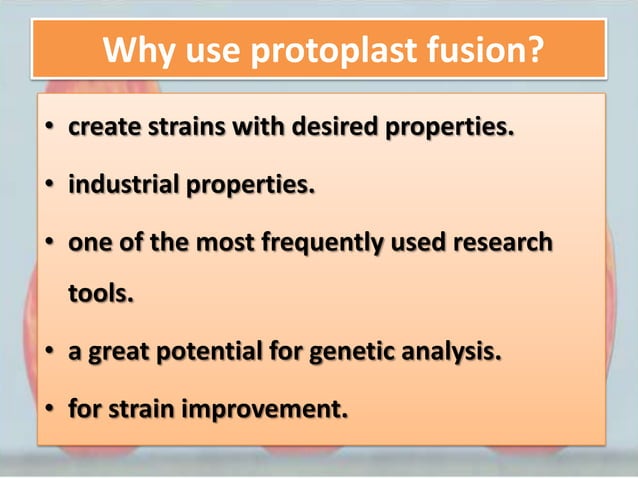 Why use protoplast fusion?

• create strains with desired properties.

• industrial properties.

• one of the most frequently used research tools.

• a great potential for genetic analysis.

• for strain improvement.